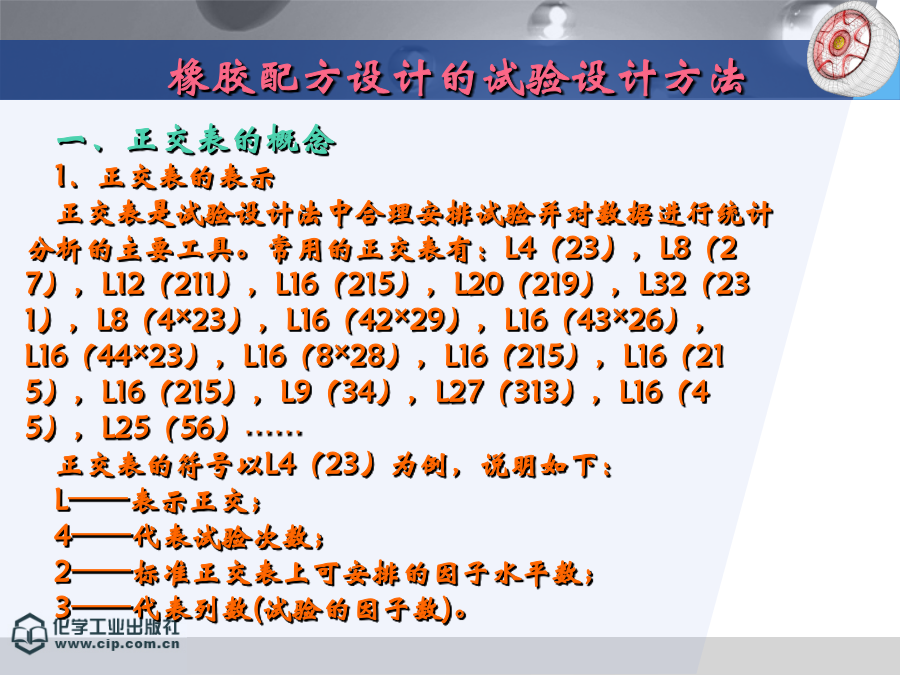 橡胶配方设计的试验设计方法

一、正交表的概念

1、正交表的表示

正交表是试验设计法中合理安排试验并对数据进行统计分析的主要工具。常用的正交表有：L4（23），L8（27），L12（211），L16（215），L20（219），L32（231），L8（4×23），L16（42×29），L16（43×26），L16（44×23），L16（8×28），L16（215），L16（215），L16（215），L9（34），L27（313），L16（45），L25（56）……

正交表的符号以L4（23）为例，说明如下：

L——表示正交；

4——代表试验次数；

2——标准正交表上可安排的因子水平数；

3——代表列数(试验的因子数)。

化学工业出版社
www.cip.com.cn